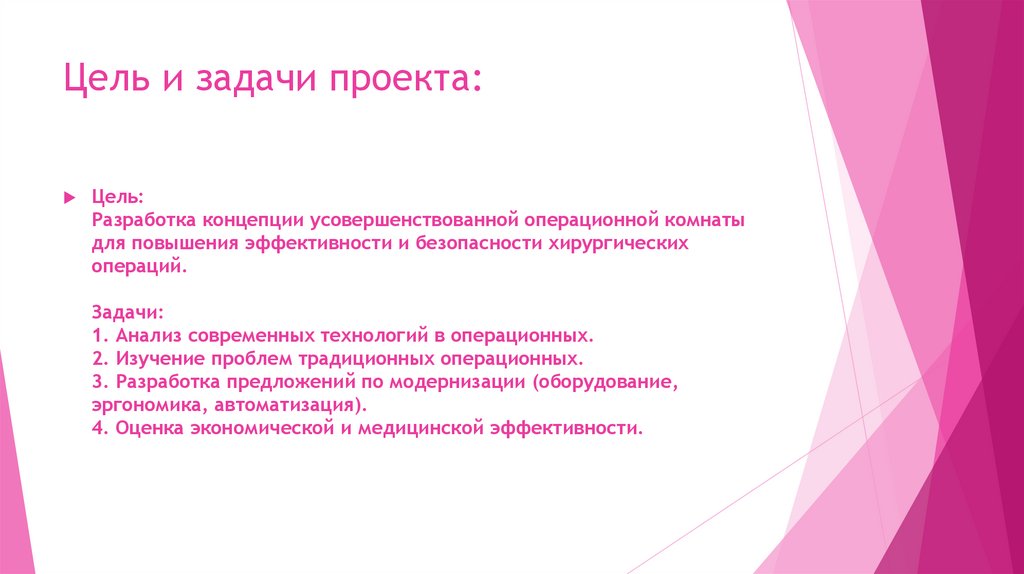 Цель и задачи проекта:

Цель:
Разработка концепции усовершенствованной операционной комнаты для повышения эффективности и безопасности хирургических операций.

Задачи:
1. Анализ современных технологий в операционных.
2. Изучение проблем традиционных операционных.
3. Разработка предложений по модернизации (оборудование, эргономика, автоматизация).
4. Оценка экономической и медицинской эффективности.